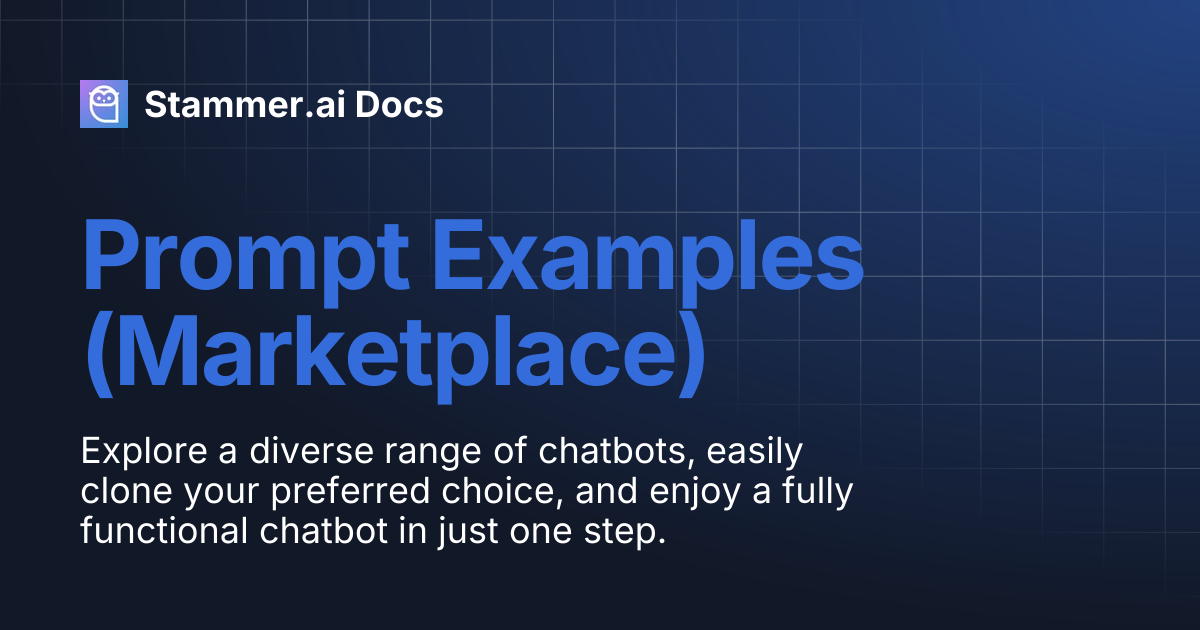 Stammer.ai Docs

Prompt Examples (Marketplace)

Explore a diverse range of chatbots, easily clone your preferred choice, and enjoy a fully functional chatbot in just one step.